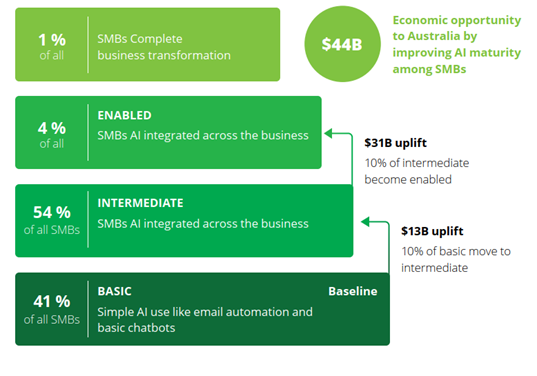 1 %
of all

SMBs Complete
business transformation

$44B

Economic opportunity to Australia by improving AI maturity among SMBs

4 %
of all

ENABLED
SMBs AI integrated across the business

$31B uplift
10% of intermediate become enabled

54 %
of all SMBs

INTERMEDIATE
SMBs AI integrated across the business

$13B uplift
10% of basic move to intermediate

41 %
of all SMBs

BASIC
Simple AI use like email automation and basic chatbots

Baseline